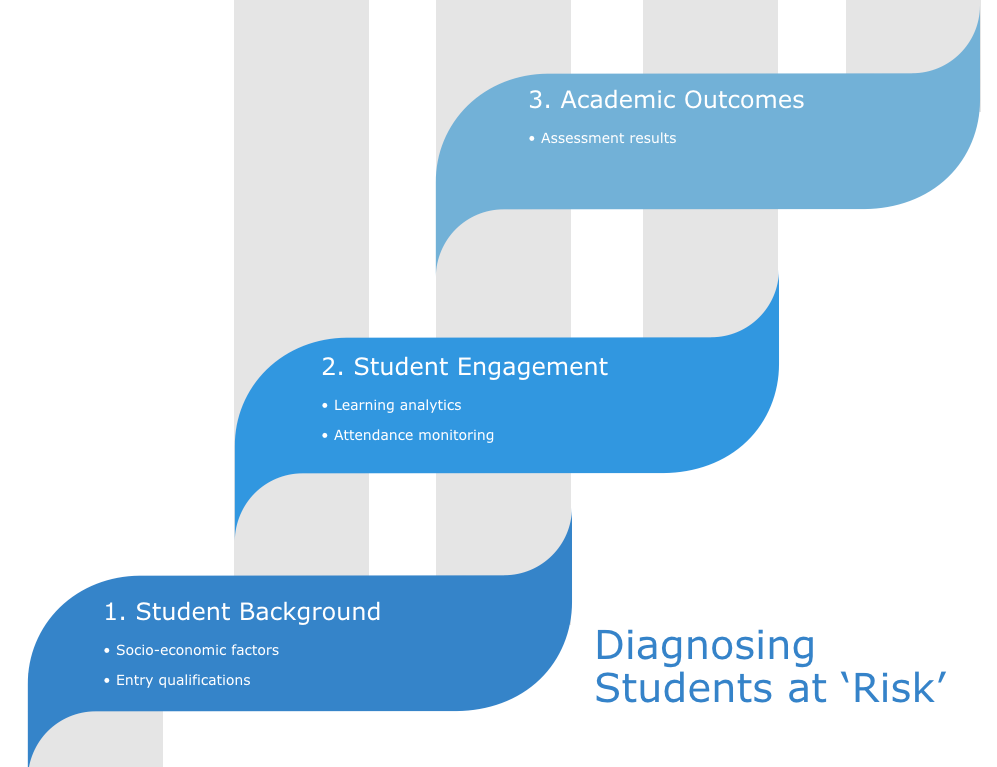 3. Academic Outcomes

• Assessment results

2. Student Engagement

• Learning analytics

• Attendance monitoring

1. Student Background

• Socio-economic factors

• Entry qualifications

Diagnosing Students at ‘Risk’